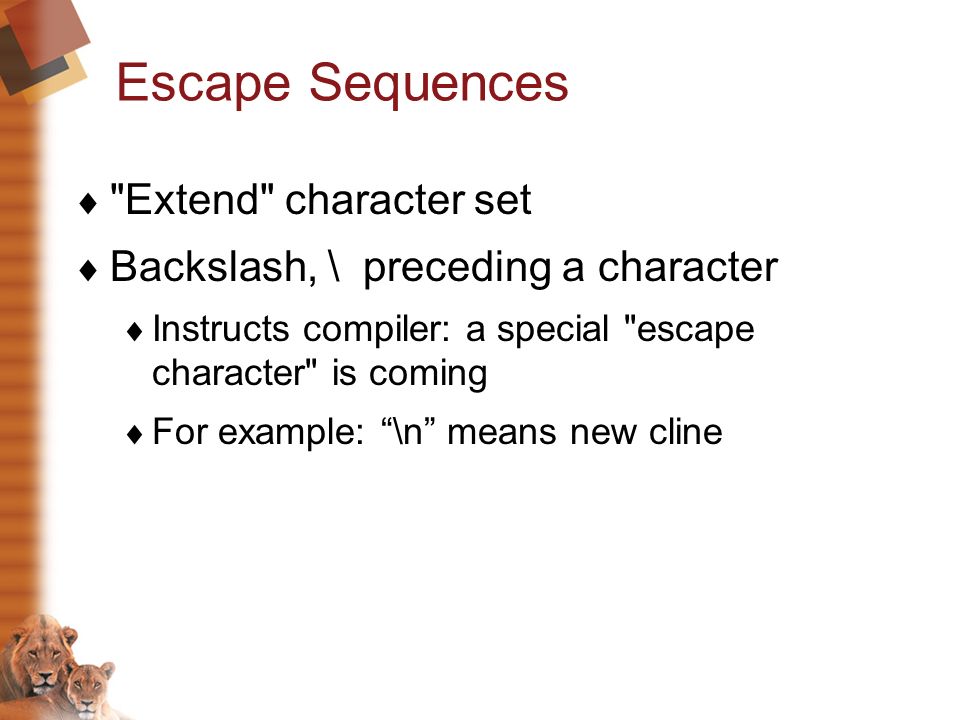 Escape Sequences

♦ "Extend" character set

♦ Backslash, \ preceding a character

♦ Instructs compiler: a special "escape character" is coming

♦ For example: “\n” means new cline